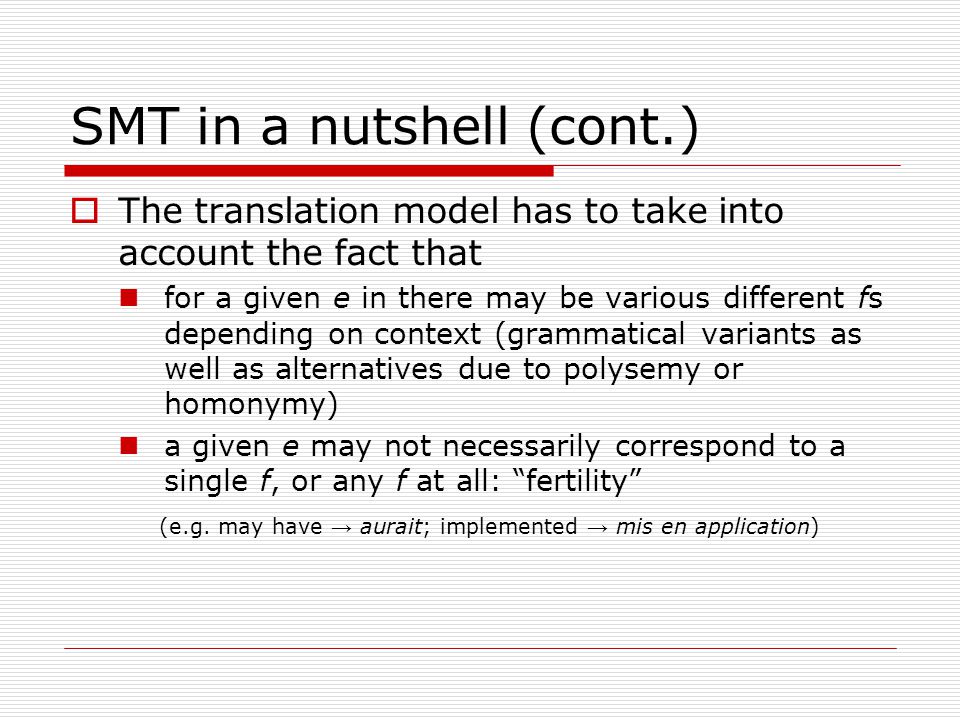 SMT in a nutshell (cont.)

The translation model has to take into account the fact that

for a given e in there may be various different fs depending on context (grammatical variants as well as alternatives due to polysemy or homonymy)

a given e may not necessarily correspond to a single f, or any f at all: “fertility”

(e.g. may have → aurait; implemented → mis en application)